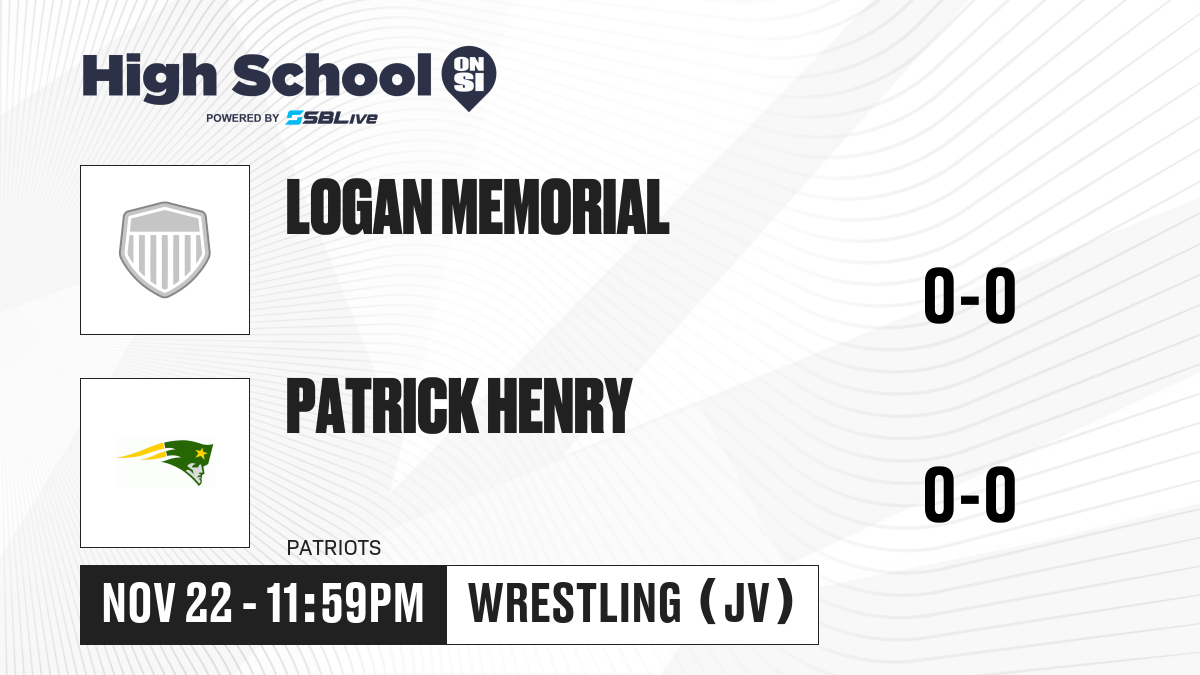 High School ON SI
POWERED BY SBLive

LOGAN MEMORIAL

0-0

PATRICK HENRY

0-0

PATRIOTS

NOV 22 - 11:59PM

WRESTLING (JV)